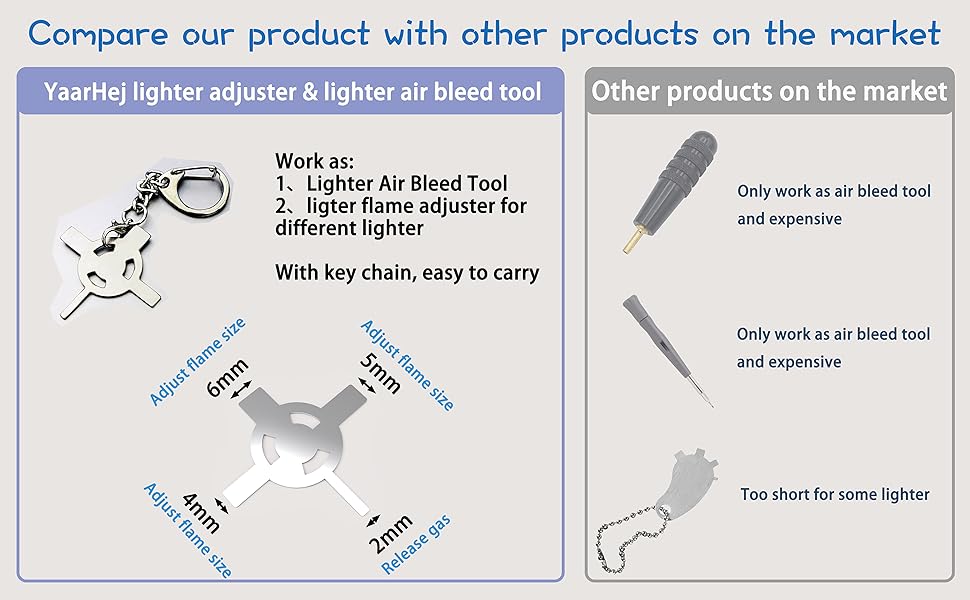 Compare our product with other products on the market

YaarHej lighter adjuster & lighter air bleed tool

Work as:
1、Lighter Air Bleed Tool
2、ligter flame adjuster for different lighter

With key chain, easy to carry

Adjust flame size
6mm

Adjust flame size
5mm

Adjust flame size
4mm

2mm
Release gas

Other products on the market

Only work as air bleed tool and expensive

Only work as air bleed tool and expensive

Too short for some lighter